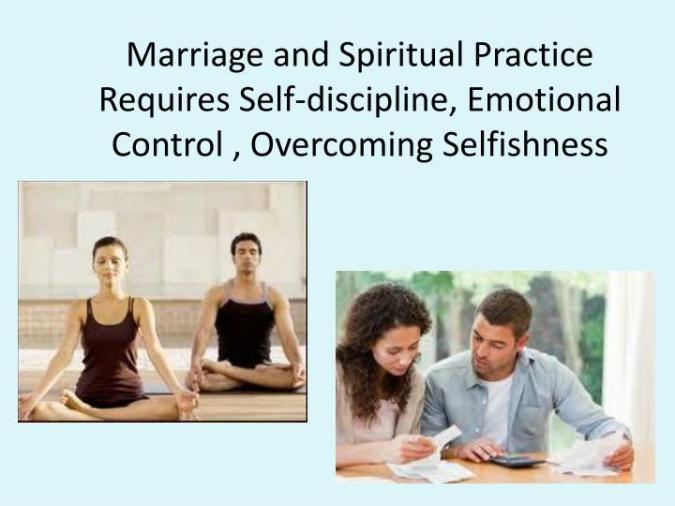 Marriage and Spiritual Practice Requires Self-discipline, Emotional Control , Overcoming Selfishness